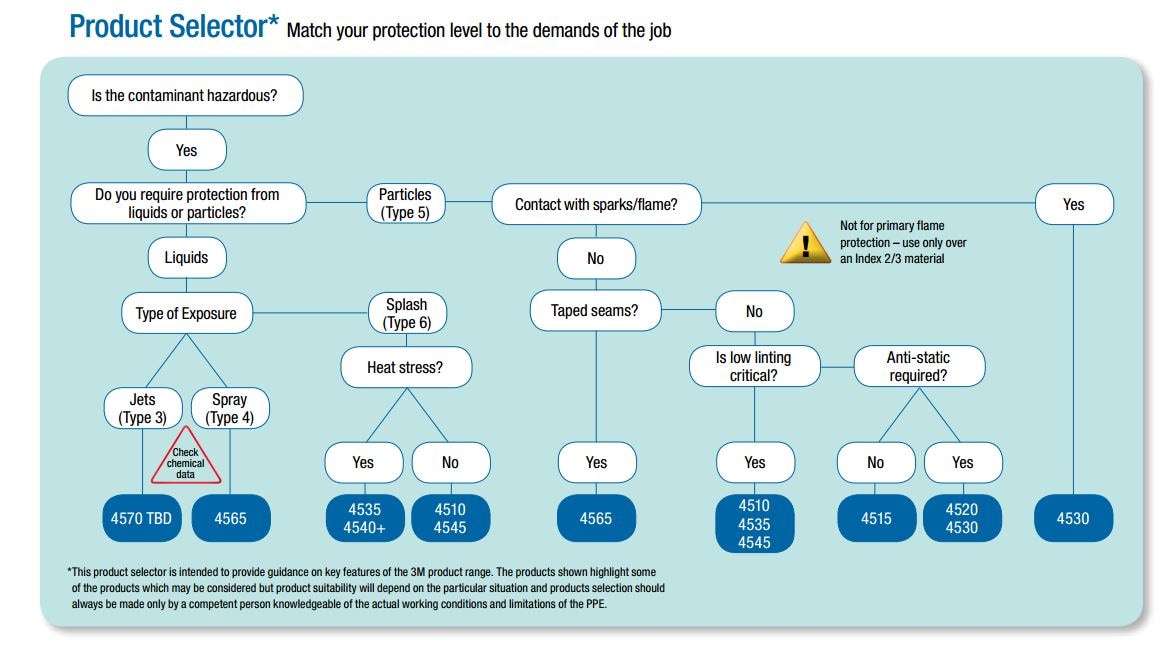 Product Selector* Match your protection level to the demands of the job

Is the contaminant hazardous?

Yes

Do you require protection from liquids or particles?

Particles (Type 5)

Contact with sparks/flame?

Yes

Not for primary flame protection – use only over an Index 2/3 material

Liquids

No

Type of Exposure

Splash (Type 6)

Taped seams?

No

Heat stress?

Is low linting critical?

Anti-static required?

Jets (Type 3)

Spray (Type 4)

Check chemical data

Yes

No

Yes

Yes

No

Yes

4570 TBD

4565

4535 4540+

4510 4545

4565

4510 4535 4545

4515

4520 4530

4530

*This product selector is intended to provide guidance on key features of the 3M product range. The products shown highlight some of the products which may be considered but product suitability will depend on the particular situation and products selection should always be made only by a competent person knowledgeable of the actual working conditions and limitations of the PPE.